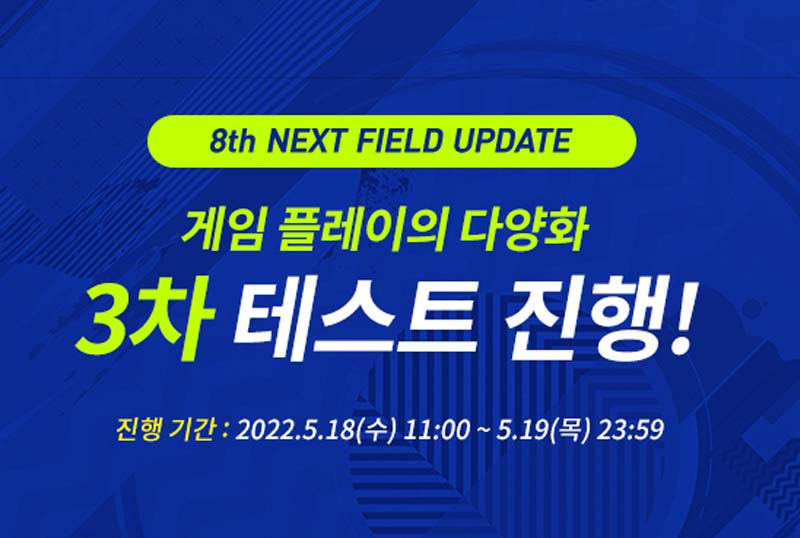 8th NEXT FIELD UPDATE

게임 플레이의 다양화

3차 테스트 진행!

진행 기간 : 2022.5.18(수) 11:00 ~ 5.19(목) 23:59